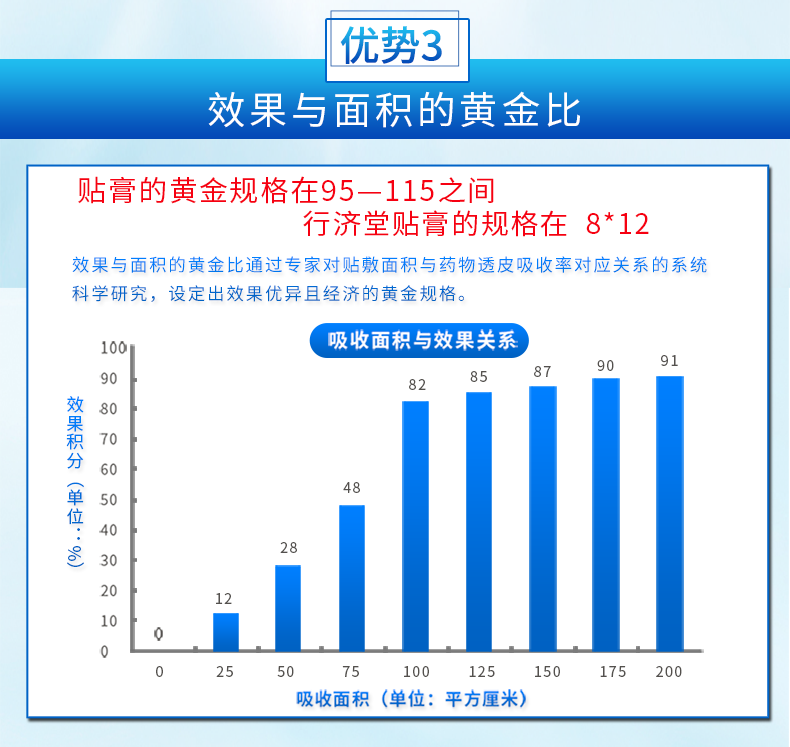 优势3

效果与面积的黄金比

贴膏的黄金规格在95—115之间
行济堂贴膏的规格在 8*12

效果与面积的黄金比通过专家对贴敷面积与药物透皮吸收率对应关系的系统科学研究，设定出效果优异且经济的黄金规格。

吸收面积与效果关系

效果积分（单位：%）

100
90
80
70
60
50
40
30
20
10
0

0
12
28
48
82
85
87
90
91

0 25 50 75 100 125 150 175 200

吸收面积（单位：平方厘米）